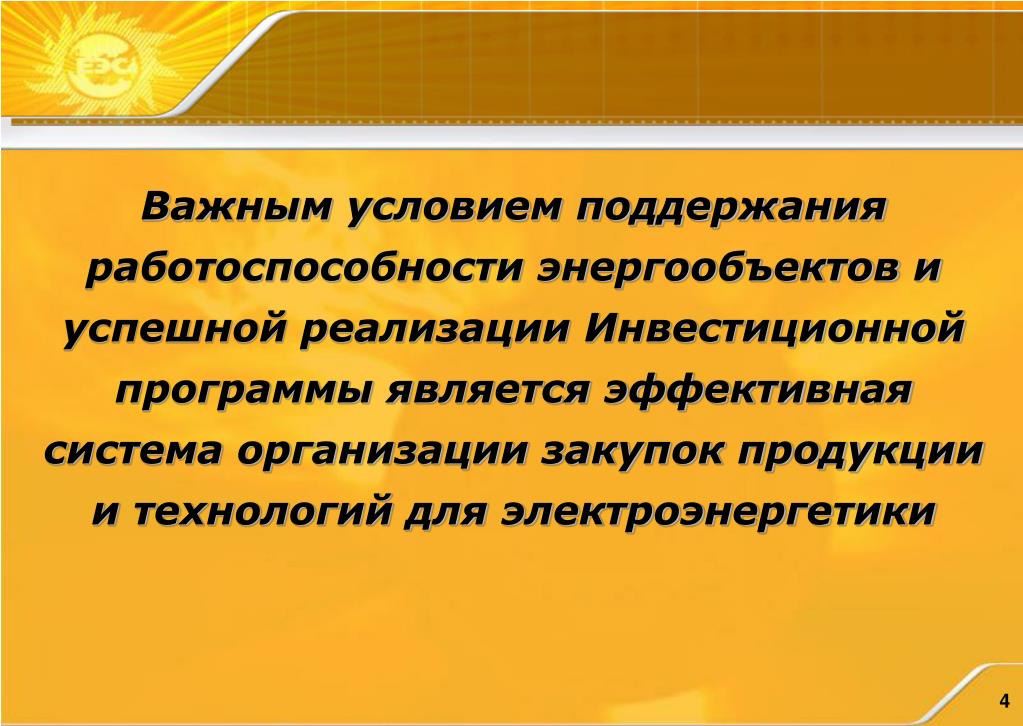 ЕЭС

Важным условием поддержания работоспособности энергообъектов и успешной реализации Инвестиционной программы является эффективная система организации закупок продукции и технологий для электроэнергетики

4